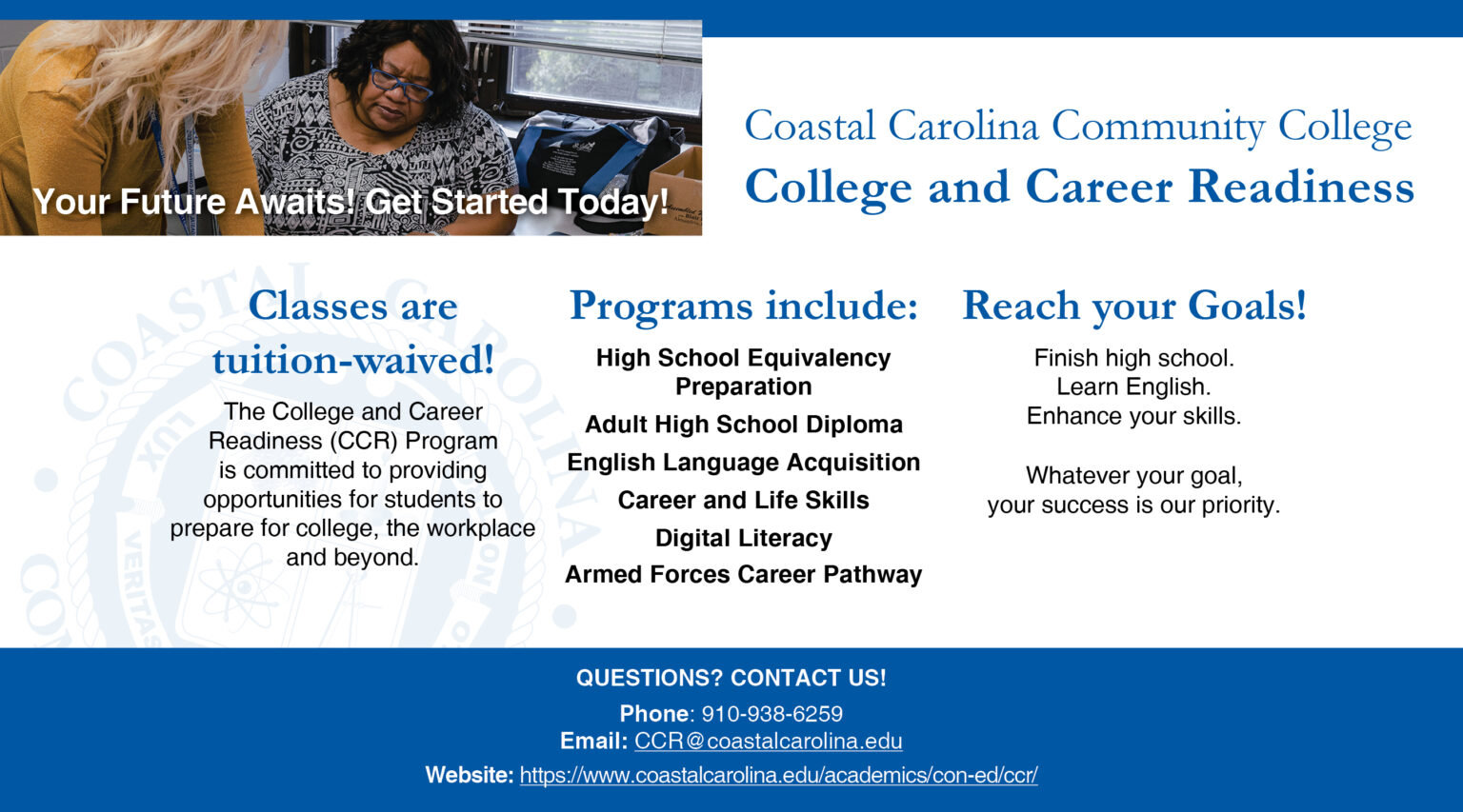 Your Future Awaits! Get Started Today!

Coastal Carolina Community College
College and Career Readiness

Classes are tuition-waived!

The College and Career Readiness (CCR) Program is committed to providing opportunities for students to prepare for college, the workplace and beyond.

Programs include:

High School Equivalency Preparation
Adult High School Diploma
English Language Acquisition
Career and Life Skills
Digital Literacy
Armed Forces Career Pathway

Reach your Goals!

Finish high school.
Learn English.
Enhance your skills.

Whatever your goal, your success is our priority.

QUESTIONS? CONTACT US!
Phone: 910-938-6259
Email: CCR@coastalcarolina.edu
Website: https://www.coastalcarolina.edu/academics/con-ed/ccr/